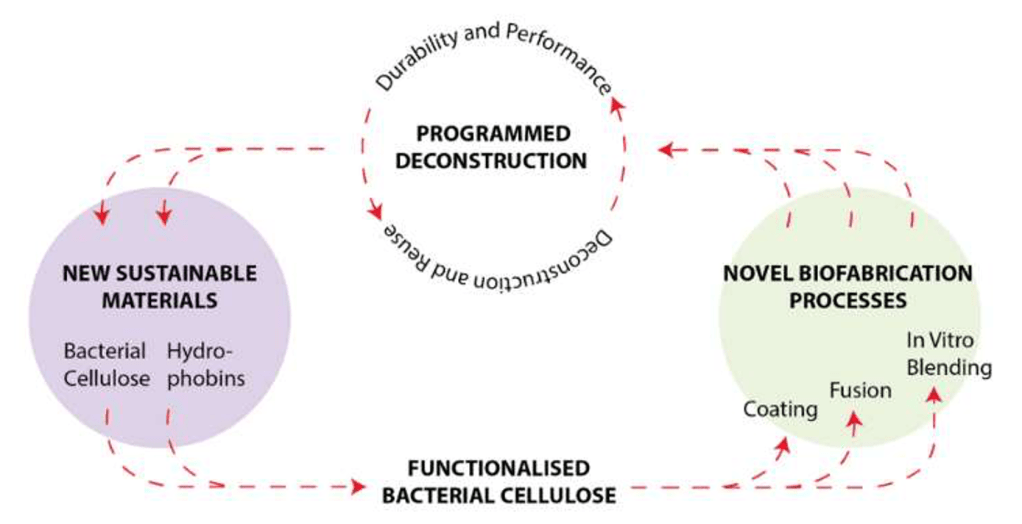 Durability and Performance

PROGRAMMED DECONSTRUCTION

Deconstruction and Reuse

NEW SUSTAINABLE MATERIALS

Bacterial Cellulose

Hydro-phobins

NOVEL BIOFABRICATION PROCESSES

In Vitro Blending

Fusion

Coating

FUNCTIONALISED BACTERIAL CELLULOSE